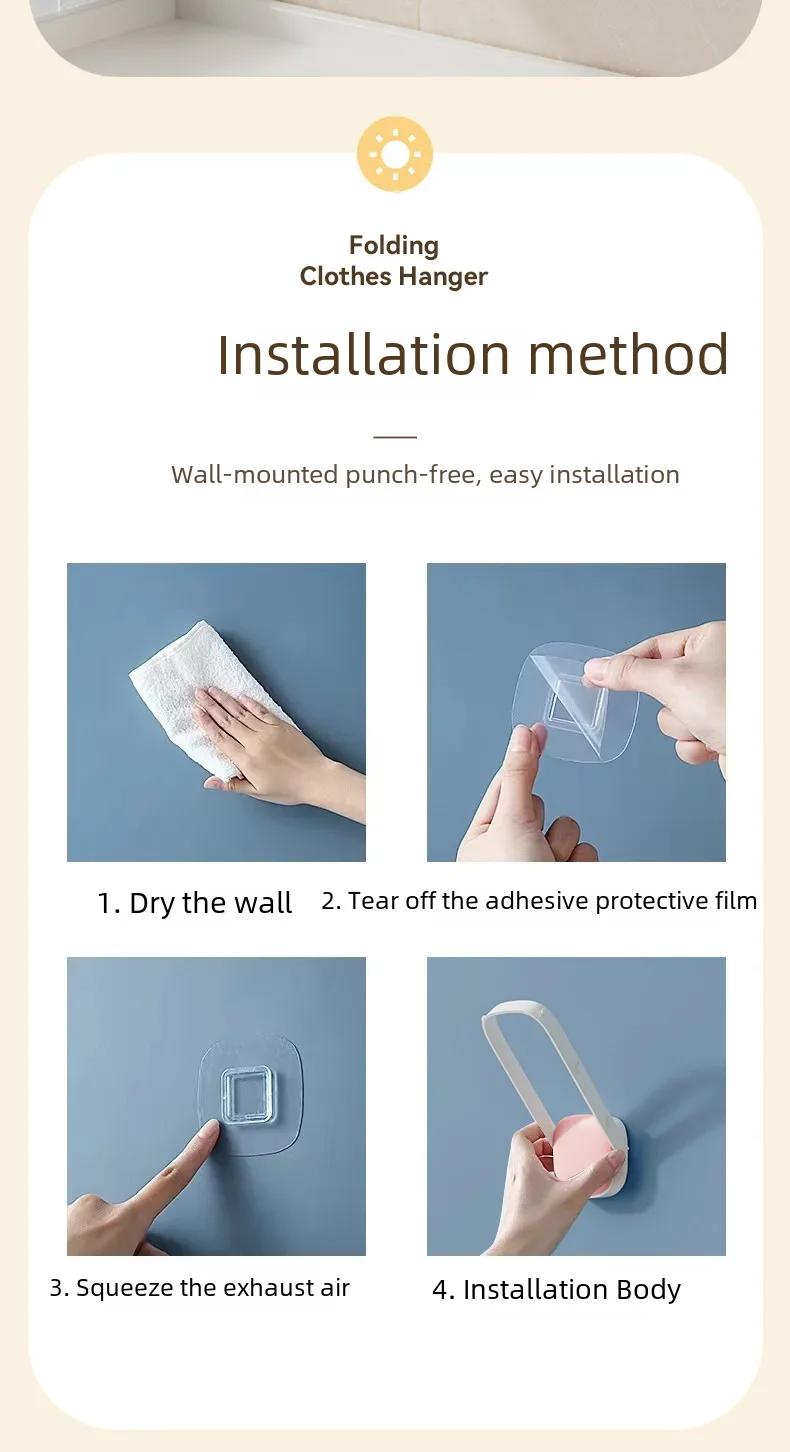 Folding
Clothes Hanger

Installation method

Wall-mounted punch-free, easy installation

1. Dry the wall

2. Tear off the adhesive protective film

3. Squeeze the exhaust air

4. Installation Body